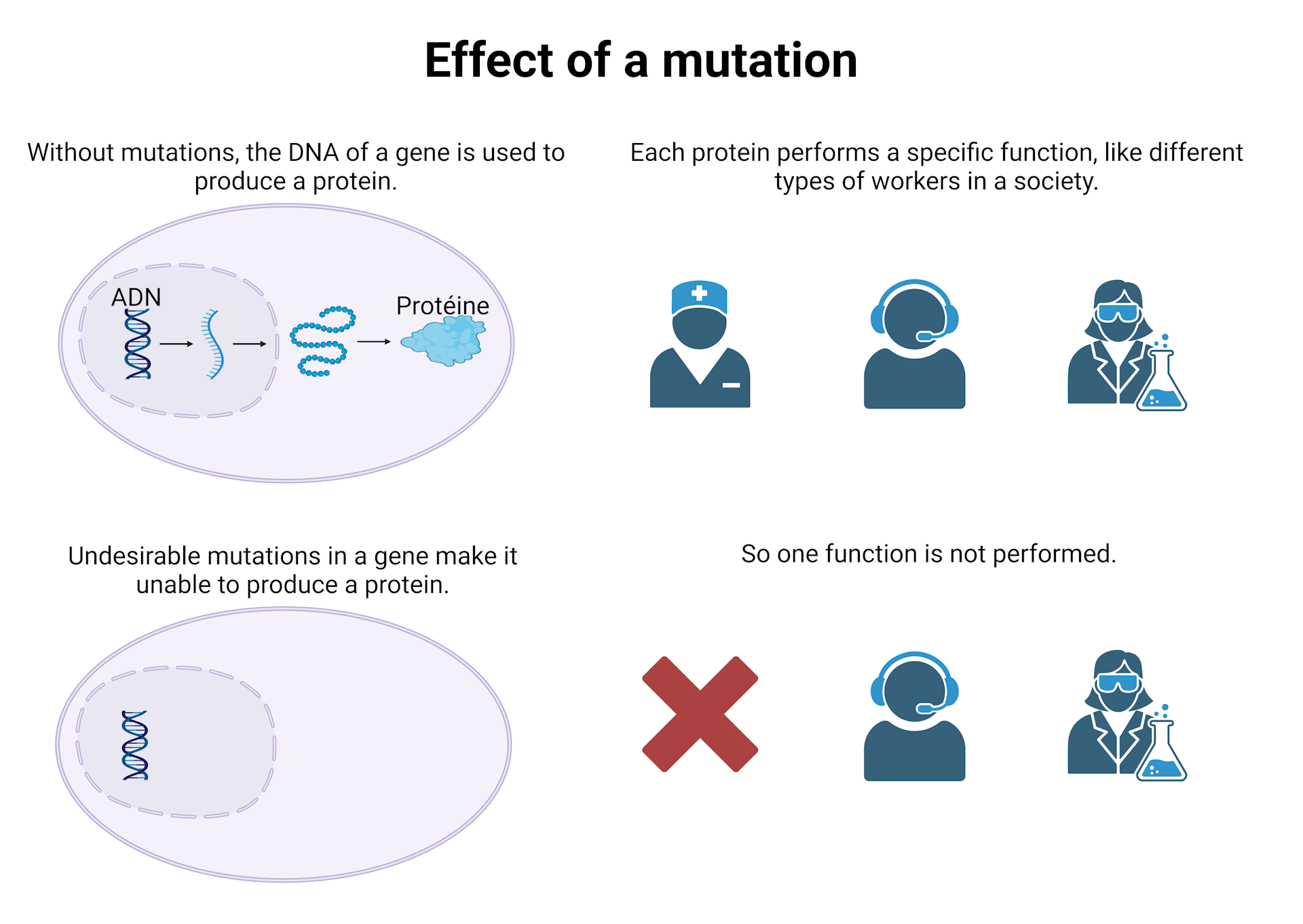 Effect of a mutation

Without mutations, the DNA of a gene is used to produce a protein.

ADN

Protéine

Each protein performs a specific function, like different types of workers in a society.

Undesirable mutations in a gene make it unable to produce a protein.

So one function is not performed.